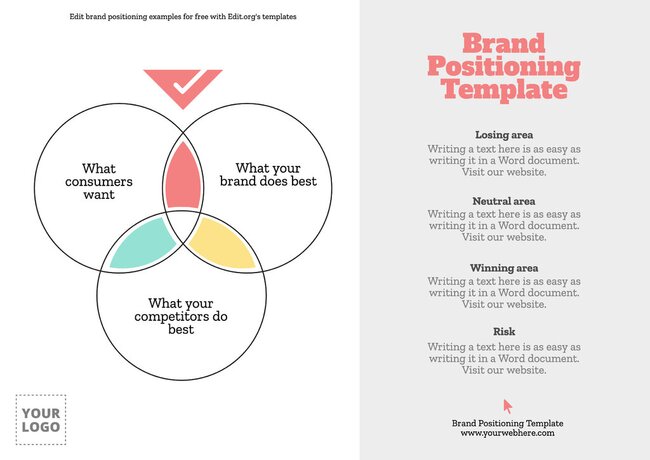 Edit brand positioning examples for free with Edit.org's templates

What consumers want

What your brand does best

What your competitors do best

YOUR LOGO

Brand Positioning Template

Losing area
Writing a text here is as easy as writing it in a Word document. Visit our website.

Neutral area
Writing a text here is as easy as writing it in a Word document. Visit our website.

Winning area
Writing a text here is as easy as writing it in a Word document. Visit our website.

Risk
Writing a text here is as easy as writing it in a Word document. Visit our website.

Brand Positioning Template
www.yourwebhere.com